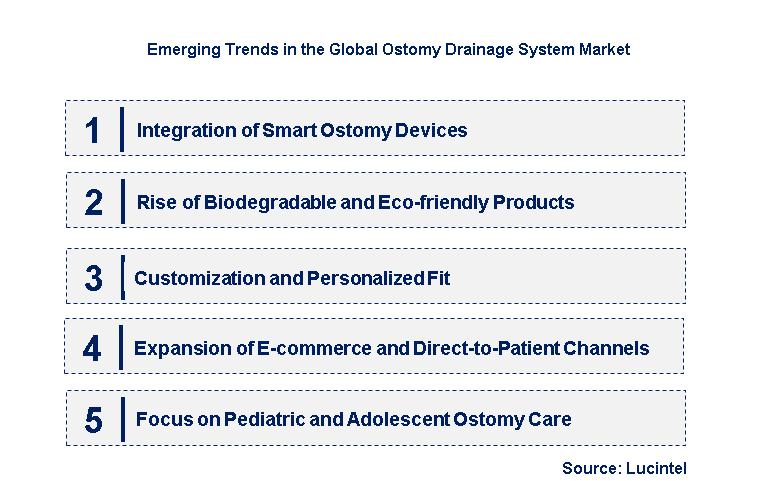 Emerging Trends in the Global Ostomy Drainage System Market

1 Integration of Smart Ostomy Devices

2 Rise of Biodegradable and Eco-friendly Products

3 Customization and Personalized Fit

4 Expansion of E-commerce and Direct-to-Patient Channels

5 Focus on Pediatric and Adolescent Ostomy Care

Source: Lucintel